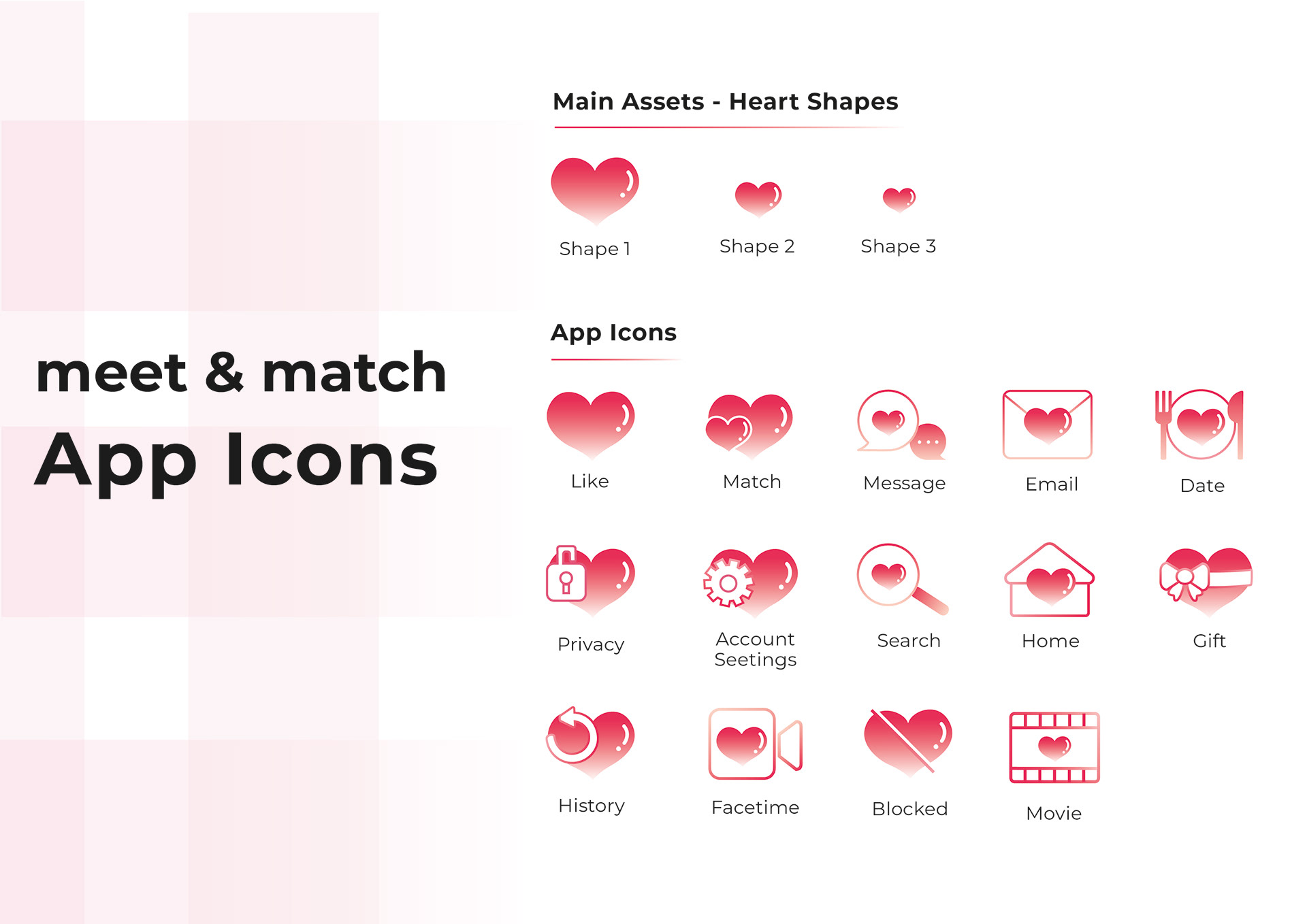 meet & match
App Icons

Main Assets - Heart Shapes

Shape 1
Shape 2
Shape 3

App Icons

Like
Match
Message
Email
Date

Privacy
Account Seetings
Search
Home
Gift

History
Facetime
Blocked
Movie